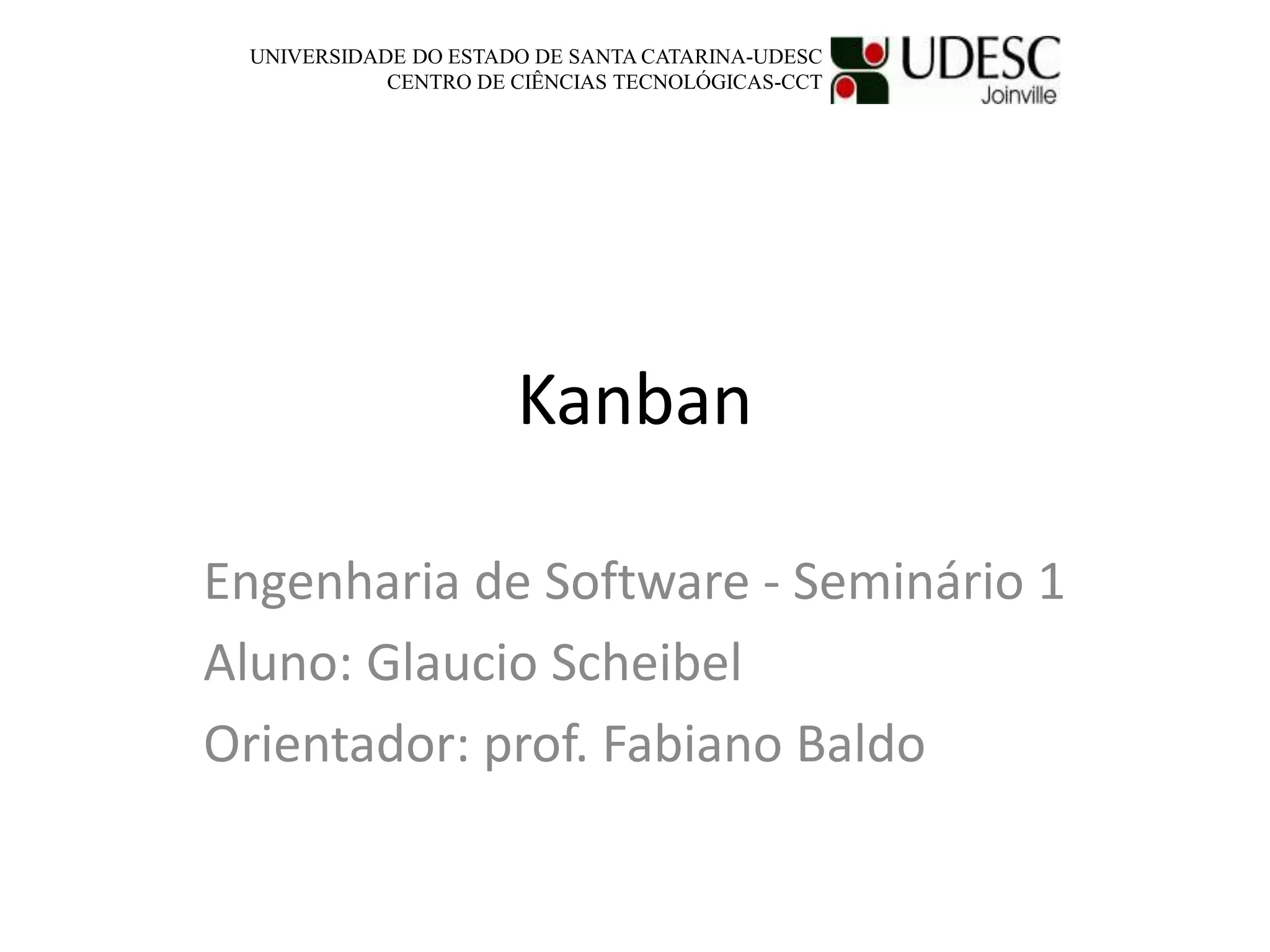 UNIVERSIDADE DO ESTADO DE SANTA CATARINA-UDESC
CENTRO DE CIÊNCIAS TECNOLÓGICAS-CCT

UDESC
Joinville

Kanban

Engenharia de Software - Seminário 1
Aluno: Glaucio Scheibel
Orientador: prof. Fabiano Baldo